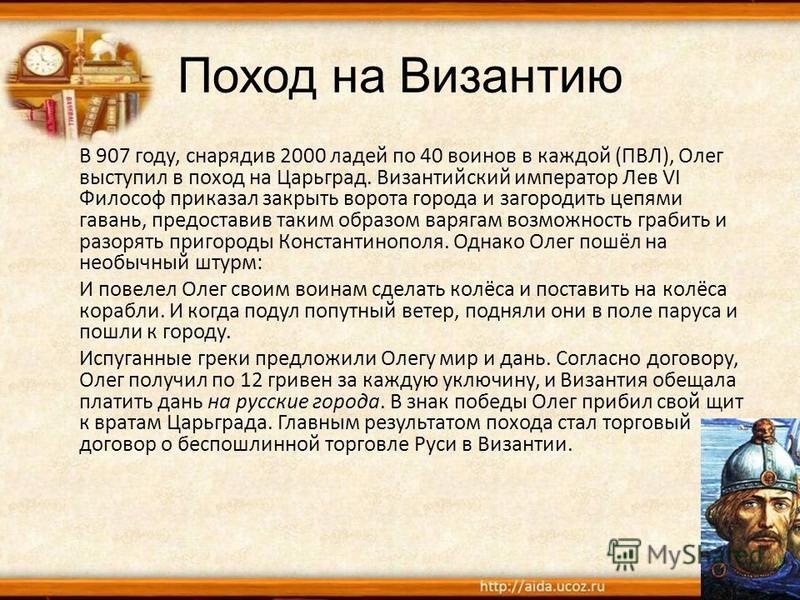 Поход на Византию

В 907 году, снарядив 2000 ладей по 40 воинов в каждой (ПВЛ), Олег выступил в поход на Царьград. Византийский император Лев VI Философ приказал закрыть ворота города и загородить цепями гавань, предоставив таким образом варягам возможность грабить и разорять пригороды Константинополя. Однако Олег пошёл на необычный штурм:

И повелел Олег своим воинам сделать колёса и поставить на колёса корабли. И когда подул попутный ветер, подняли они в поле паруса и пошли к городу.

Испуганные греки предложили Олегу мир и дань. Согласно договору, Олег получил по 12 гривен за каждую уключину, и Византия обещала платить дань на русские города. В знак победы Олег прибил свой щит к вратам Царьграда. Главным результатом похода стал торговый договор о беспошлинной торговле Руси в Византии.

MyShared

http://aida.ucoz.ru